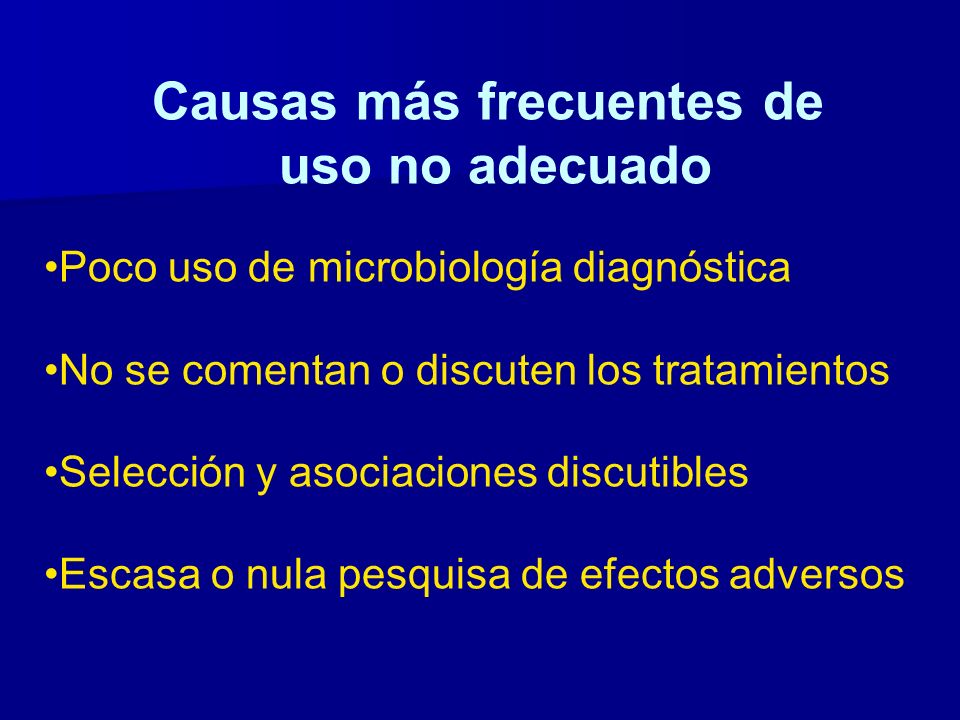 Causas más frecuentes de uso no adecuado

•Poco uso de microbiología diagnóstica

•No se comentan o discuten los tratamientos

•Selección y asociaciones discutibles

•Escasa o nula pesquisa de efectos adversos